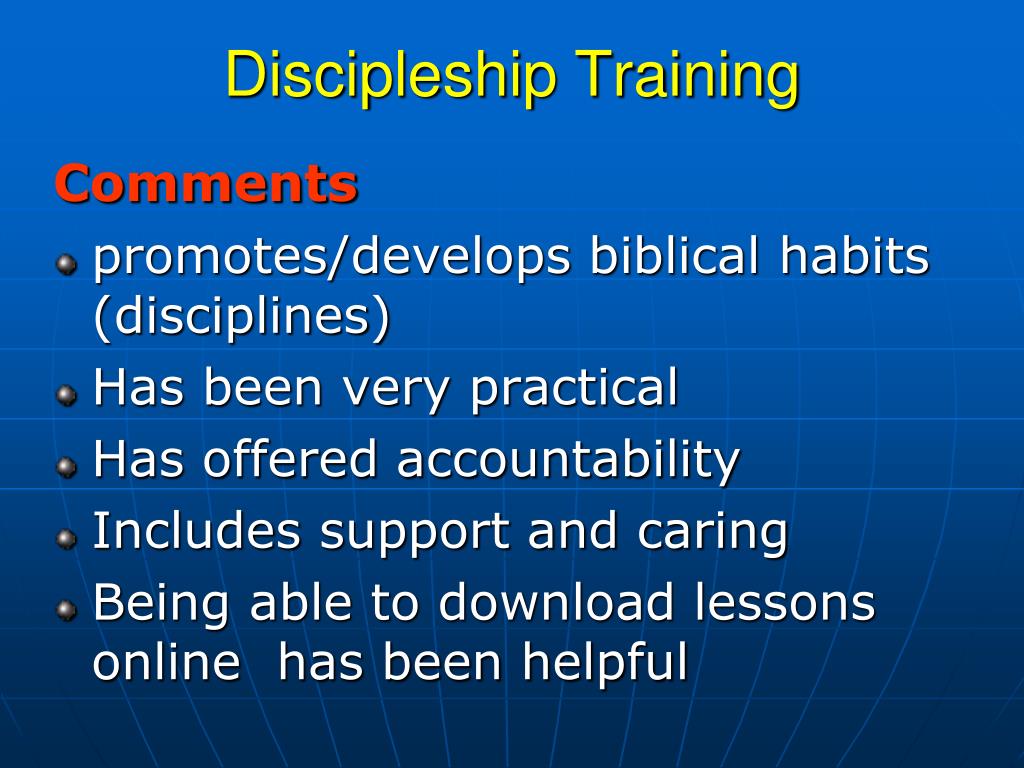 Discipleship Training

Comments

- promotes/develops biblical habits (disciplines)
- Has been very practical
- Has offered accountability
- Includes support and caring
- Being able to download lessons online  has been helpful